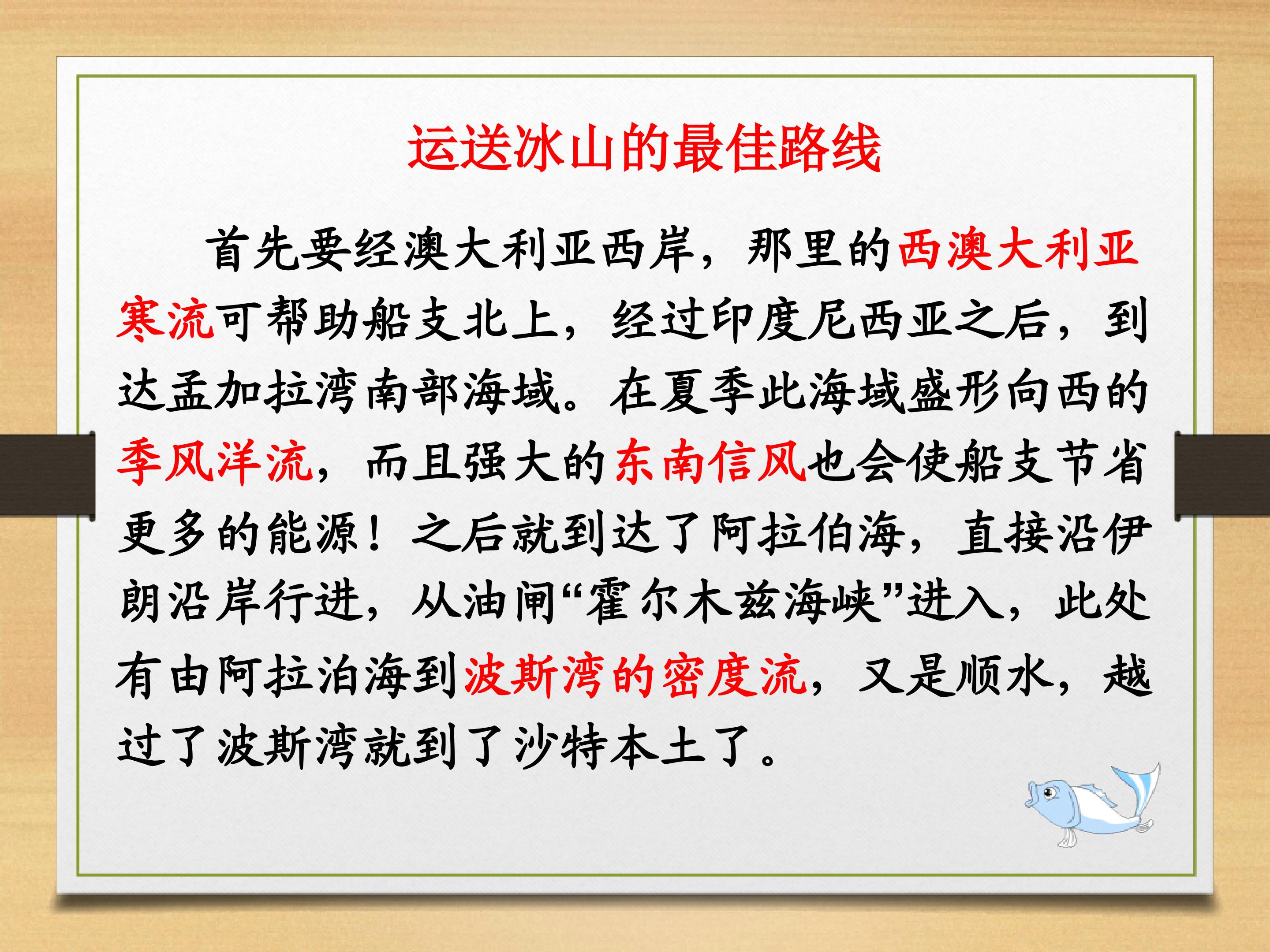 运送冰山的最佳路线

首先要经澳大利亚西岸，那里的西澳大利亚寒流可帮助船支北上，经过印度尼西亚之后，到达孟加拉湾南部海域。在夏季此海域盛形向西的季风洋流，而且强大的东南信风也会使船支节省更多的能源！之后就到达了阿拉伯海，直接沿伊朗沿岸行进，从油闸“霍尔木兹海峡”进入，此处有由阿拉泊海到波斯湾的密度流，又是顺水，越过了波斯湾就到了沙特本土了。